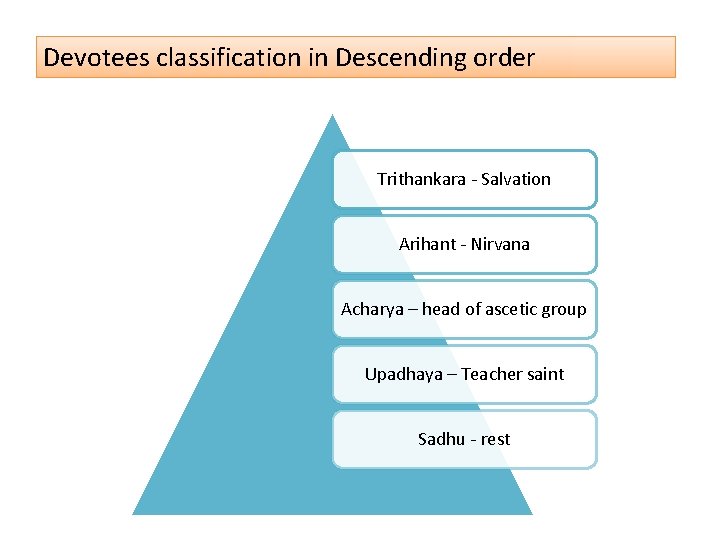 Devotees classification in Descending order

Trithankara - Salvation

Arihant - Nirvana

Acharya – head of ascetic group

Upadhaya – Teacher saint

Sadhu - rest